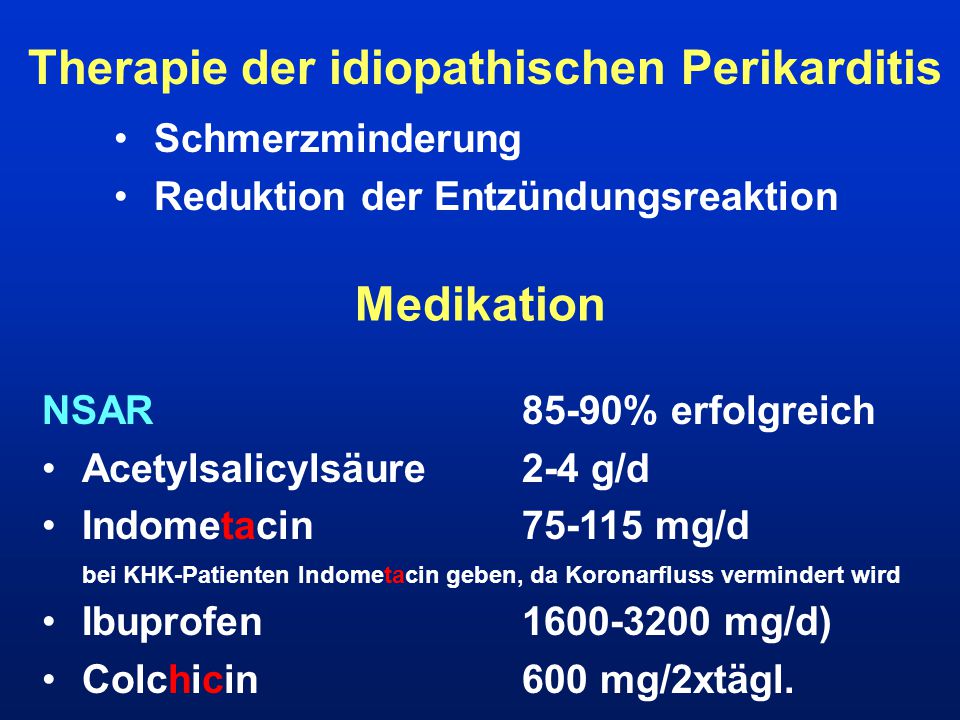 Therapie der idiopathischen Perikarditis

• Schmerzminderung
• Reduktion der Entzündungsreaktion

Medikation

NSAR 85-90% erfolgreich
• Acetylsalicylsäure 2-4 g/d
• Indometacin 75-115 mg/d
bei KHK-Patienten Indometacin geben, da Koronarfluss vermindert wird
• Ibuprofen 1600-3200 mg/d)
• Colchicin 600 mg/2xtägl.